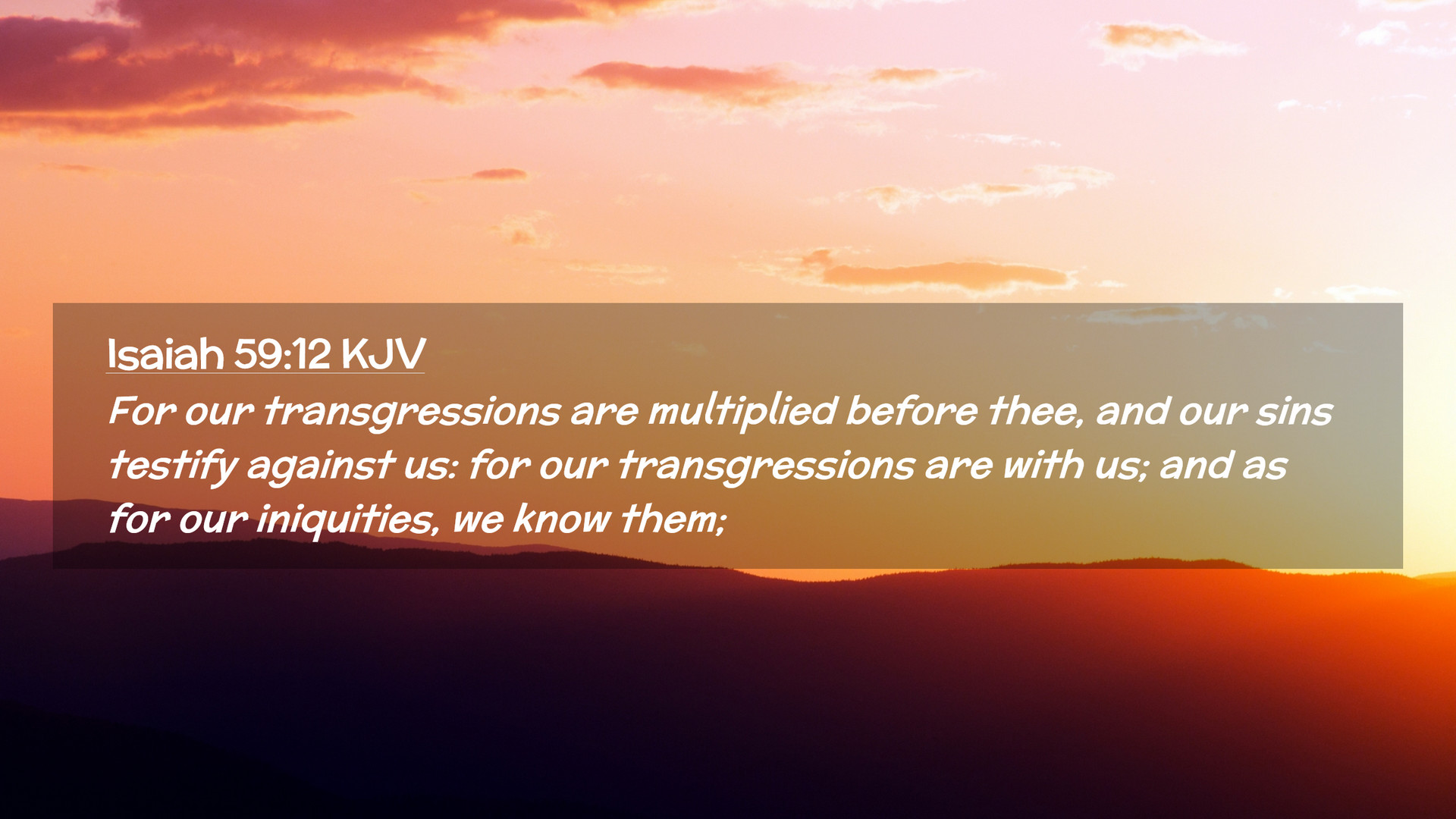 Isaiah 59:12 KJV

For our transgressions are multiplied before thee, and our sins testify against us: for our transgressions are with us; and as for our iniquities, we know them;